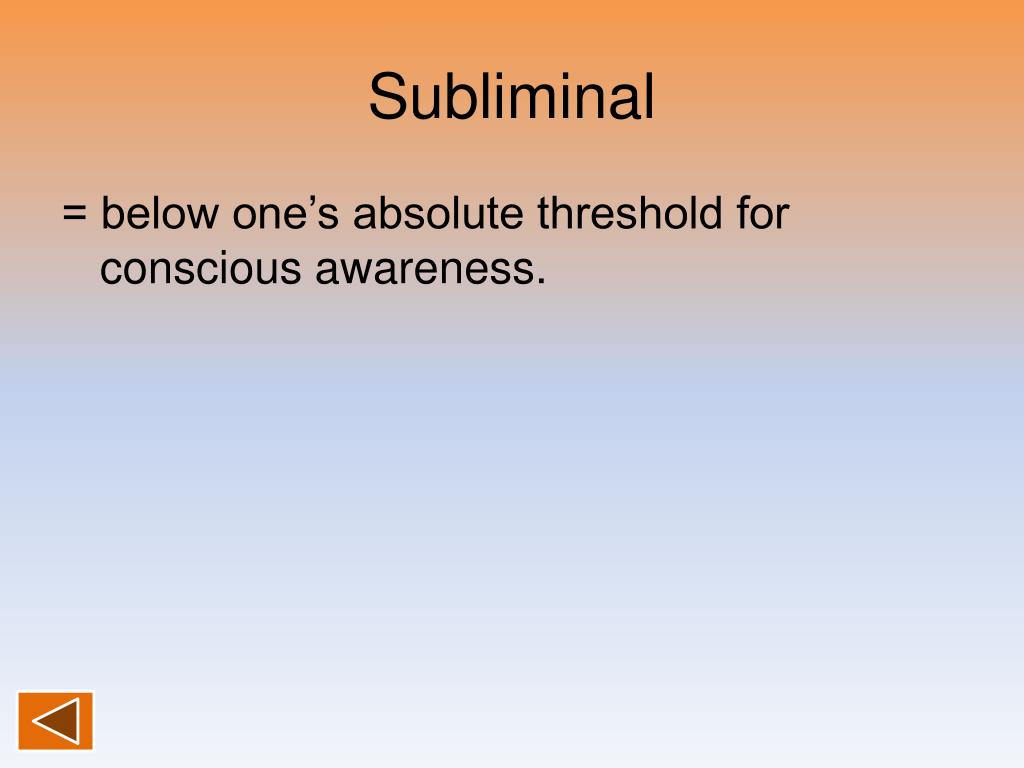 Subliminal

= below one’s absolute threshold for conscious awareness.